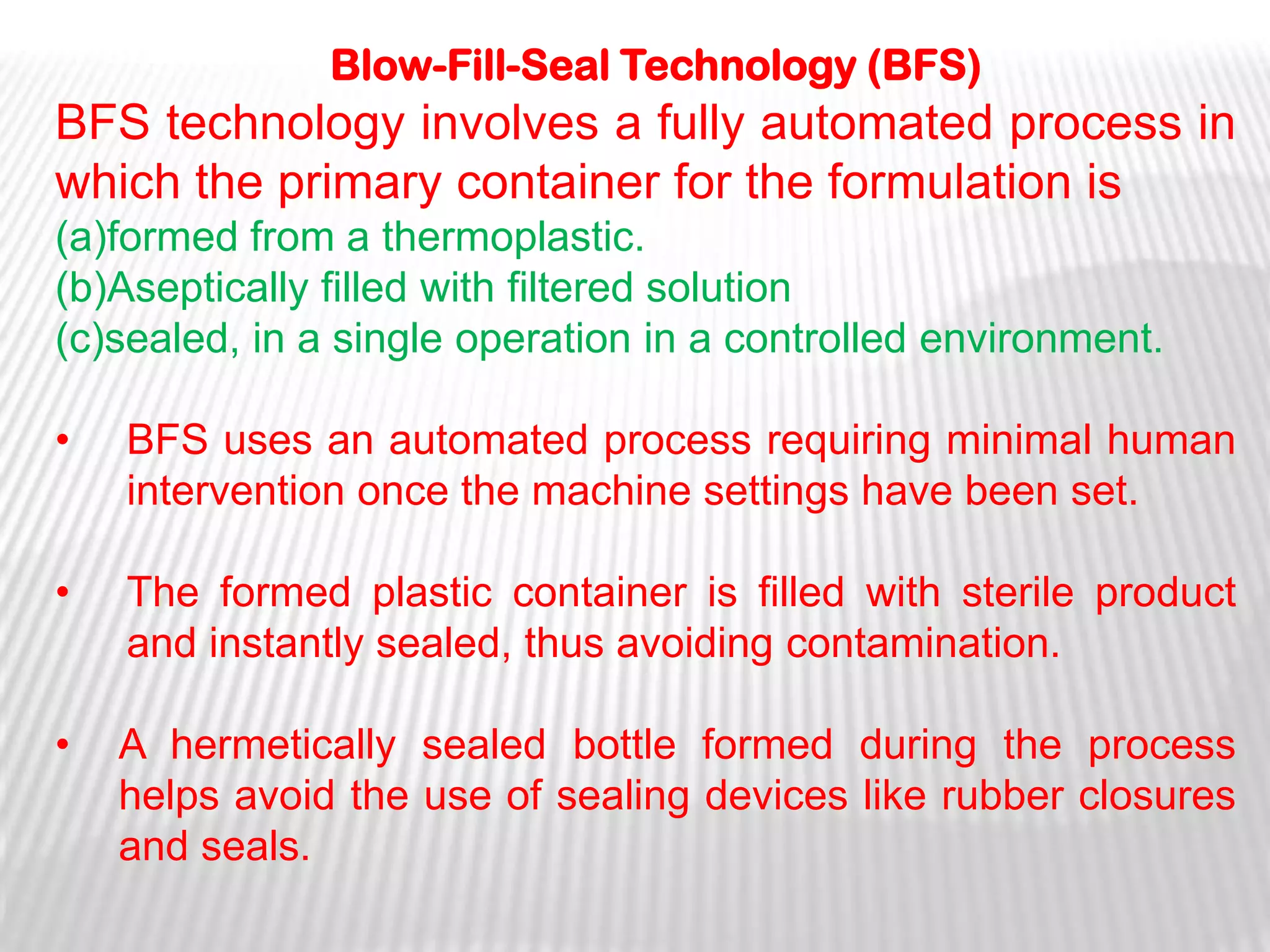 Blow-Fill-Seal Technology (BFS)

BFS technology involves a fully automated process in which the primary container for the formulation is
(a)formed from a thermoplastic.
(b)Aseptically filled with filtered solution
(c)sealed, in a single operation in a controlled environment.

• BFS uses an automated process requiring minimal human intervention once the machine settings have been set.

• The formed plastic container is filled with sterile product and instantly sealed, thus avoiding contamination.

• A hermetically sealed bottle formed during the process helps avoid the use of sealing devices like rubber closures and seals.